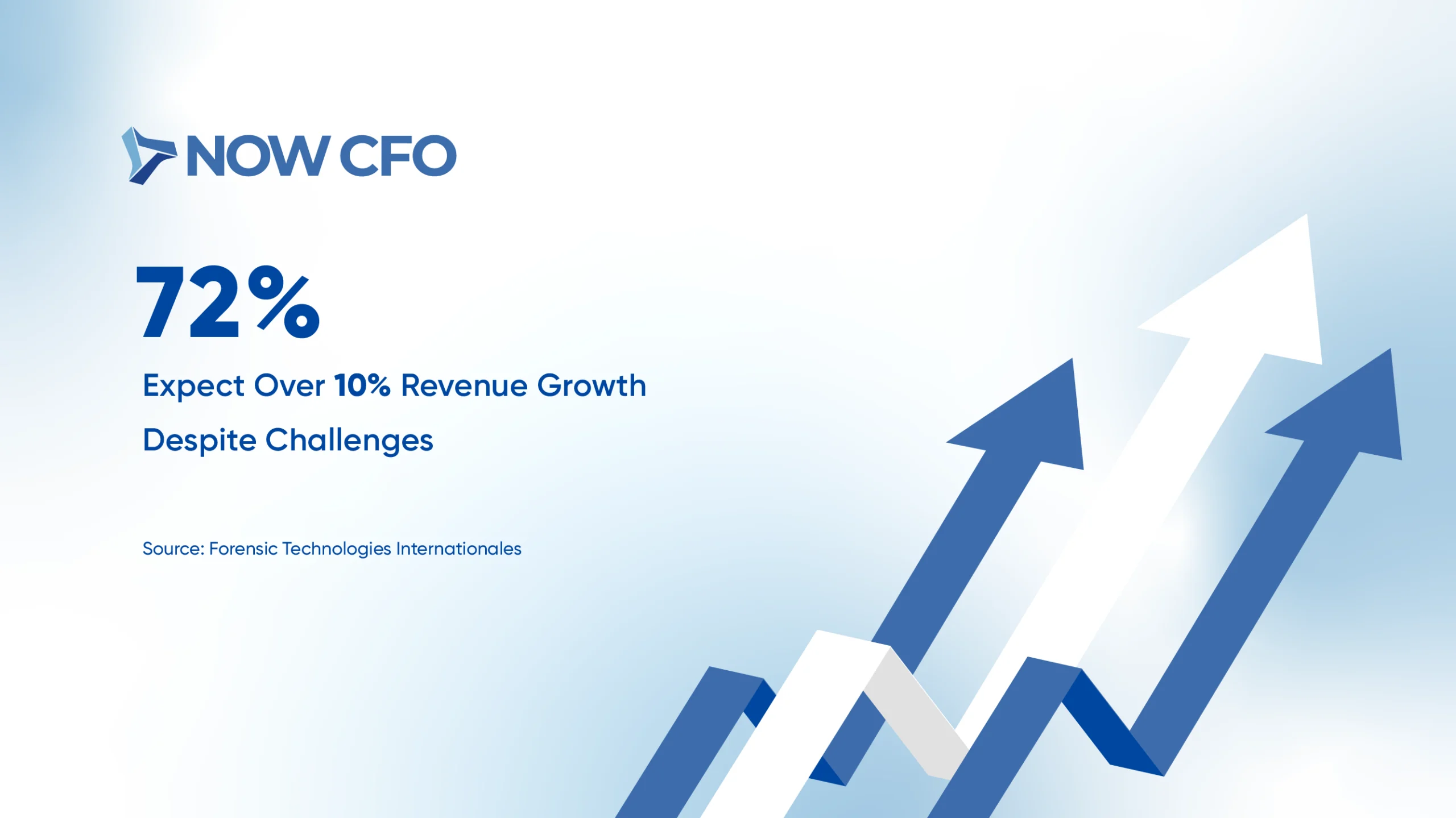 NOW CFO

72%

Expect Over 10% Revenue Growth Despite Challenges

Source: Forensic Technologies Internationales